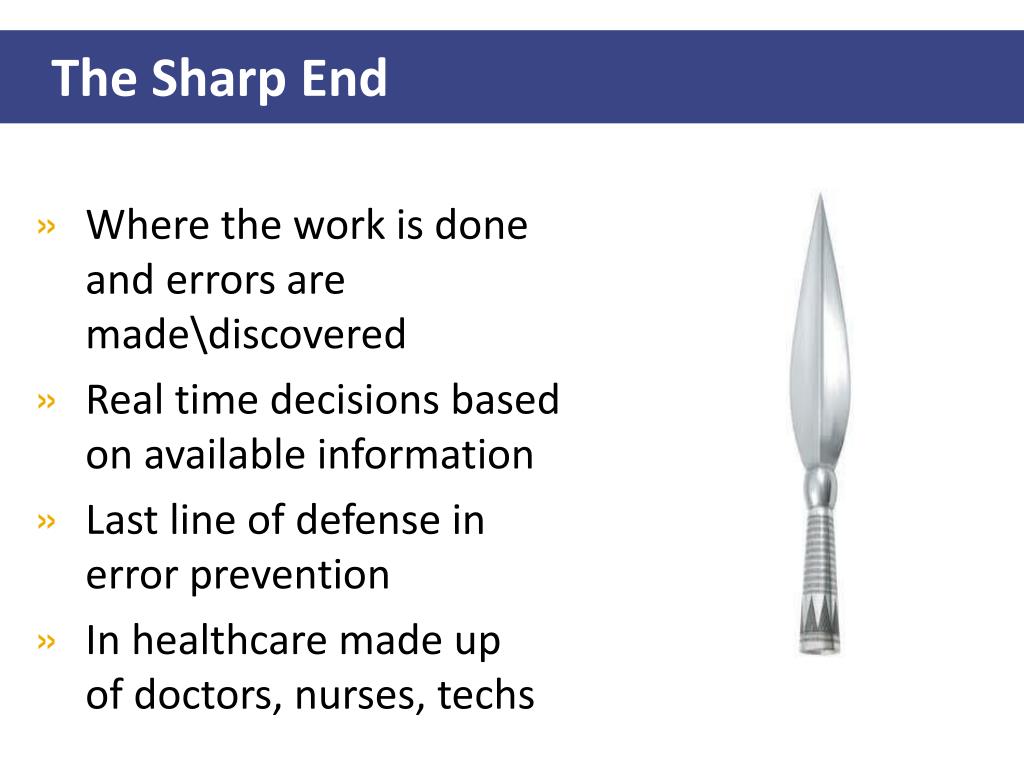 The Sharp End

» Where the work is done and errors are made\discovered

» Real time decisions based on available information

» Last line of defense in error prevention

» In healthcare made up of doctors, nurses, techs